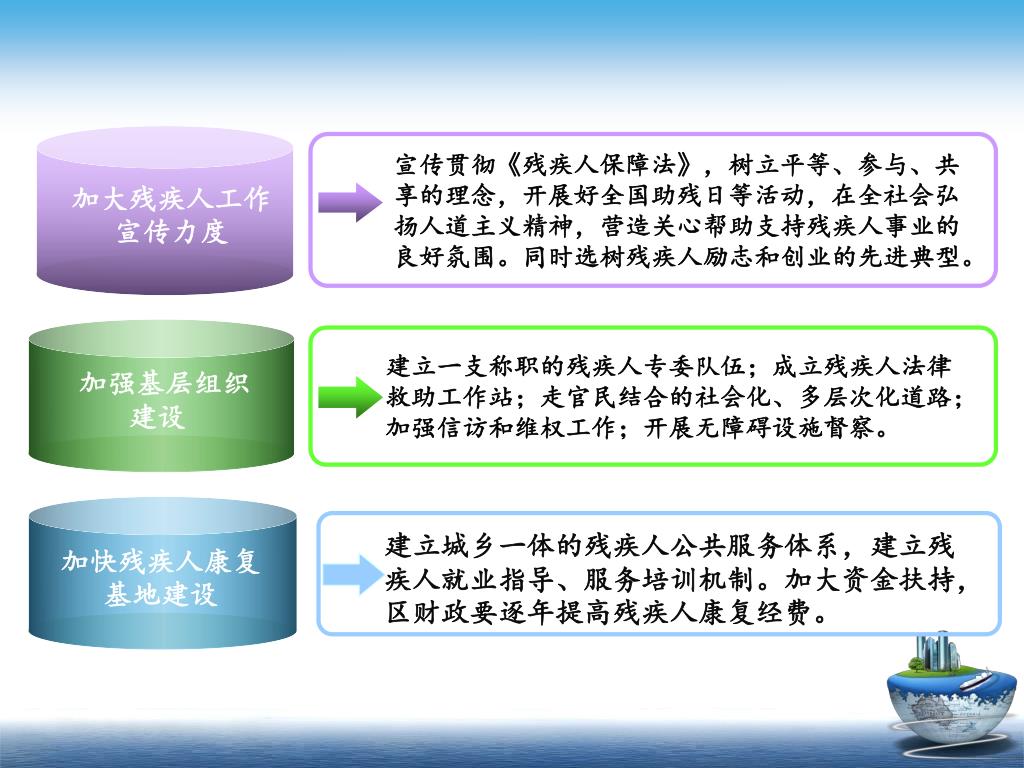 加大残疾人工作宣传力度

宣传贯彻《残疾人保障法》，树立平等、参与、共享的理念，开展好全国助残日等活动，在全社会弘扬人道主义精神，营造关心帮助支持残疾人事业的良好氛围。同时选树残疾人励志和创业的先进典型。

加强基层组织建设

建立一支称职的残疾人专委队伍；成立残疾人法律救助工作站；走官民结合的社会化、多层次化道路；加强信访和维权工作；开展无障碍设施督察。

加快残疾人康复基地建设

建立城乡一体的残疾人公共服务体系，建立残疾人就业指导、服务培训机制。加大资金扶持，区财政要逐年提高残疾人康复经费。